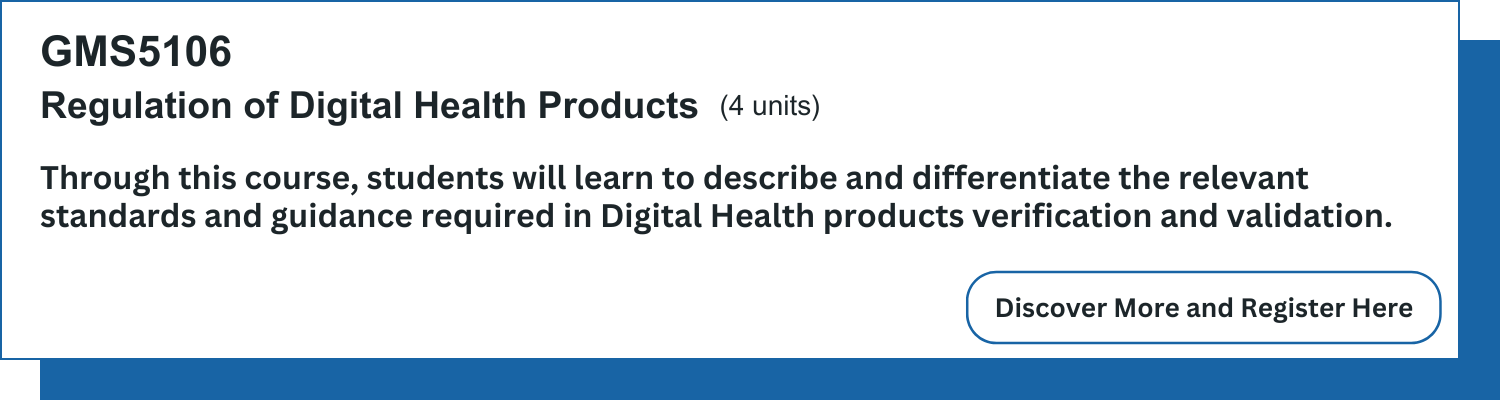 GMS5106
Regulation of Digital Health Products (4 units)

Through this course, students will learn to describe and differentiate the relevant standards and guidance required in Digital Health products verification and validation.

Discover More and Register Here